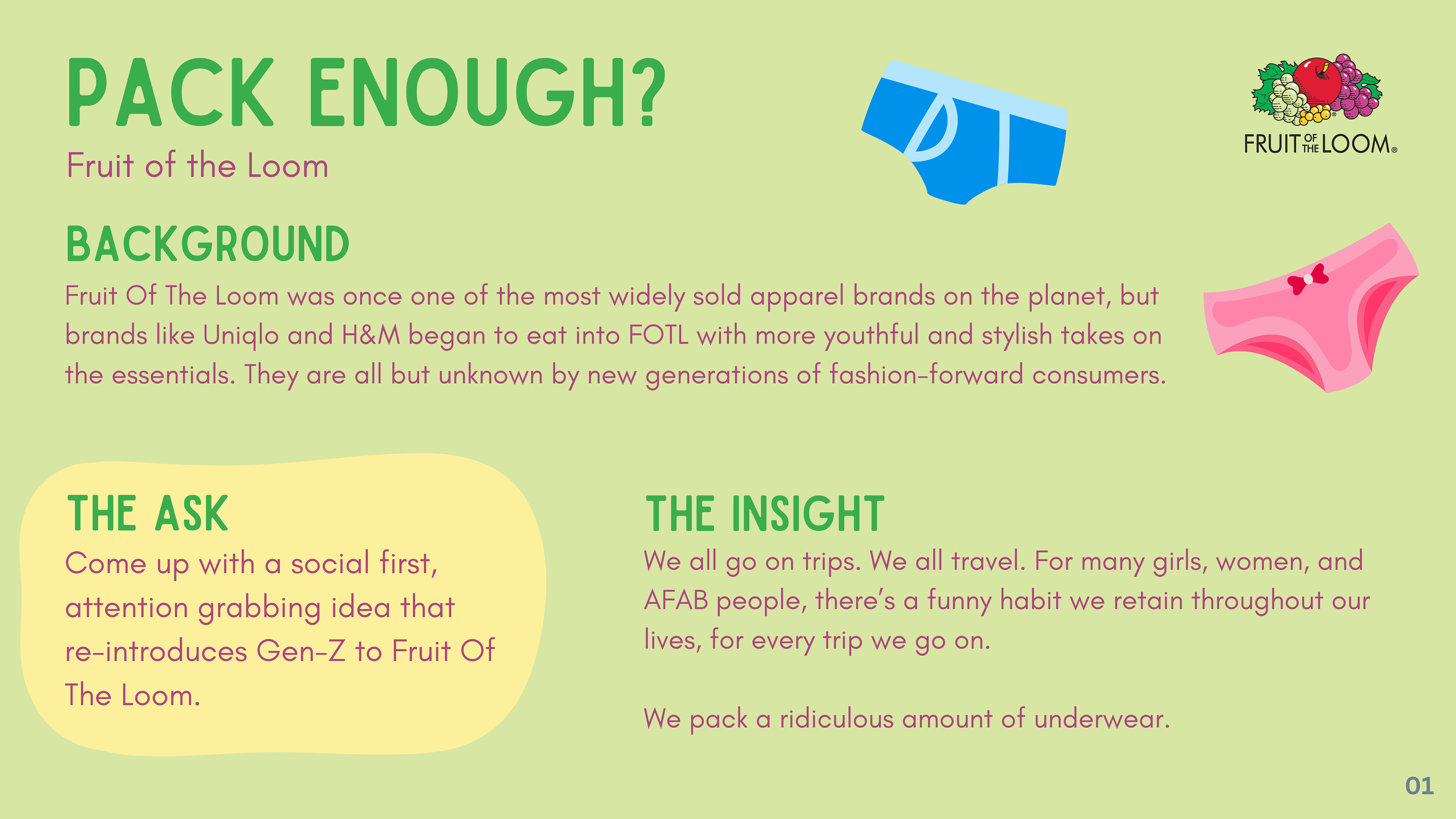 PACK ENOUGH?
Fruit of the Loom

FRUIT OF THE LOOM®

BACKGROUND
Fruit Of The Loom was once one of the most widely sold apparel brands on the planet, but brands like Uniqlo and H&M began to eat into FOTL with more youthful and stylish takes on the essentials. They are all but unknown by new generations of fashion-forward consumers.

THE ASK
Come up with a social first, attention grabbing idea that re-introduces Gen-Z to Fruit Of The Loom.

THE INSIGHT
We all go on trips. We all travel. For many girls, women, and AFAB people, there's a funny habit we retain throughout our lives, for every trip we go on.

We pack a ridiculous amount of underwear.

01